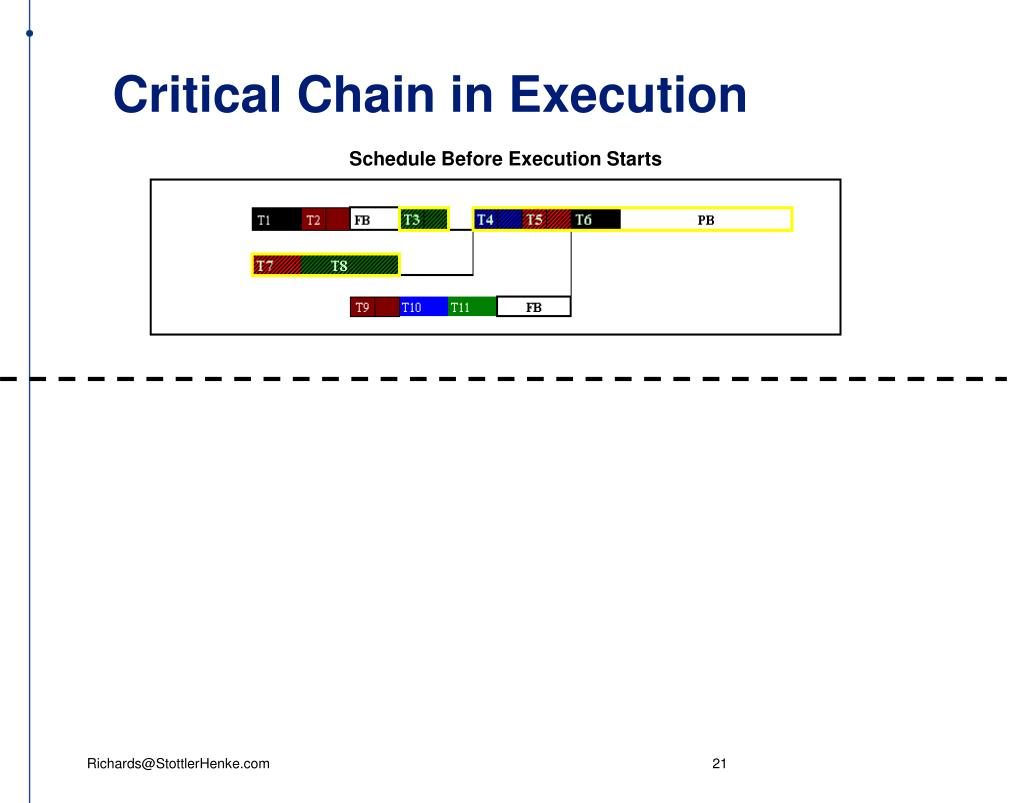 Critical Chain in Execution

Schedule Before Execution Starts

T1 T2 FB T3 T4 T5 T6 PB

T7 T8

T9 T10 T11 FB

Richards@StottlerHenke.com

21